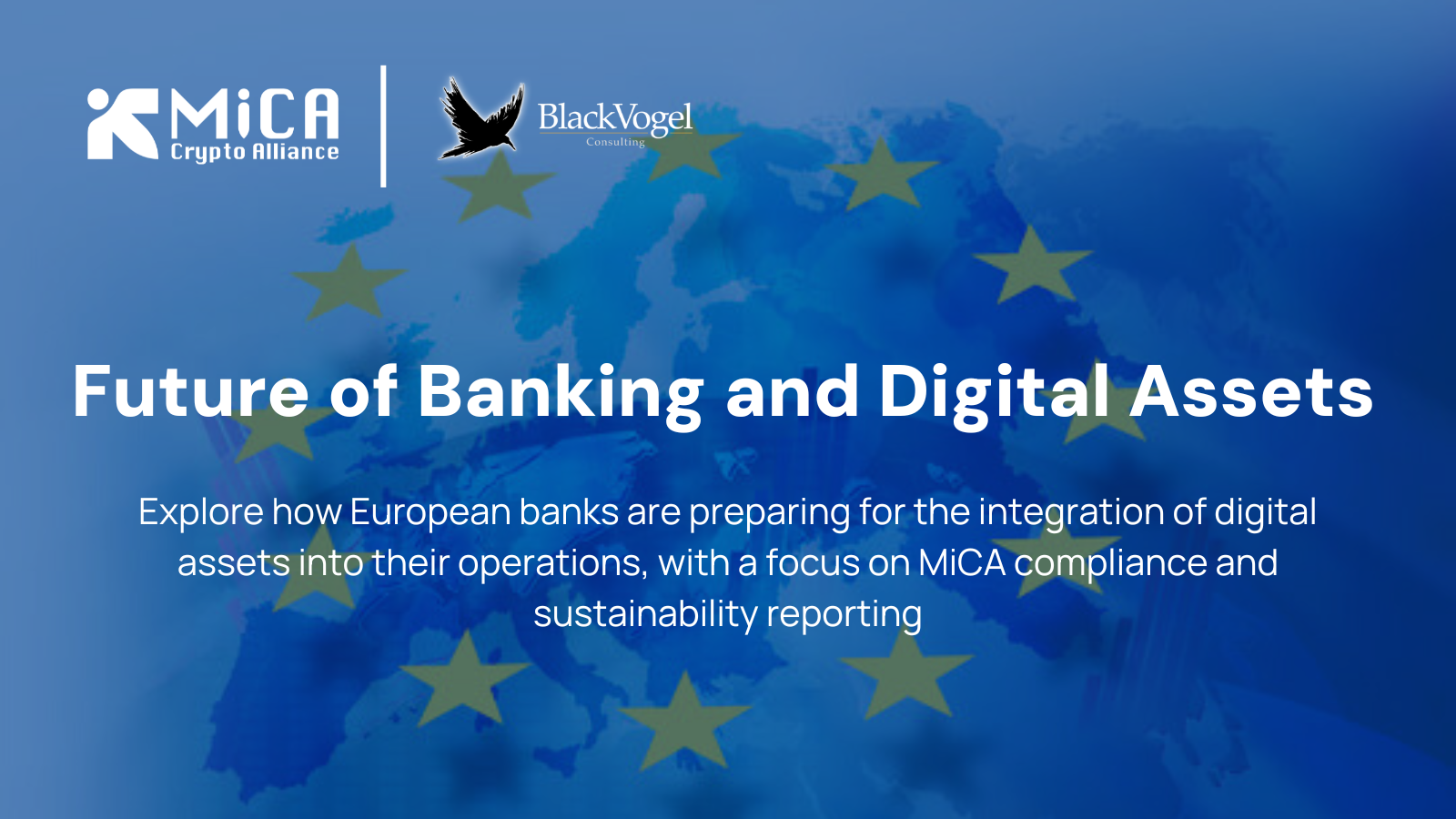 MiCA
Crypto Alliance

BlackVogel
Consulting

Future of Banking and Digital Assets

Explore how European banks are preparing for the integration of digital assets into their operations, with a focus on MiCA compliance and sustainability reporting